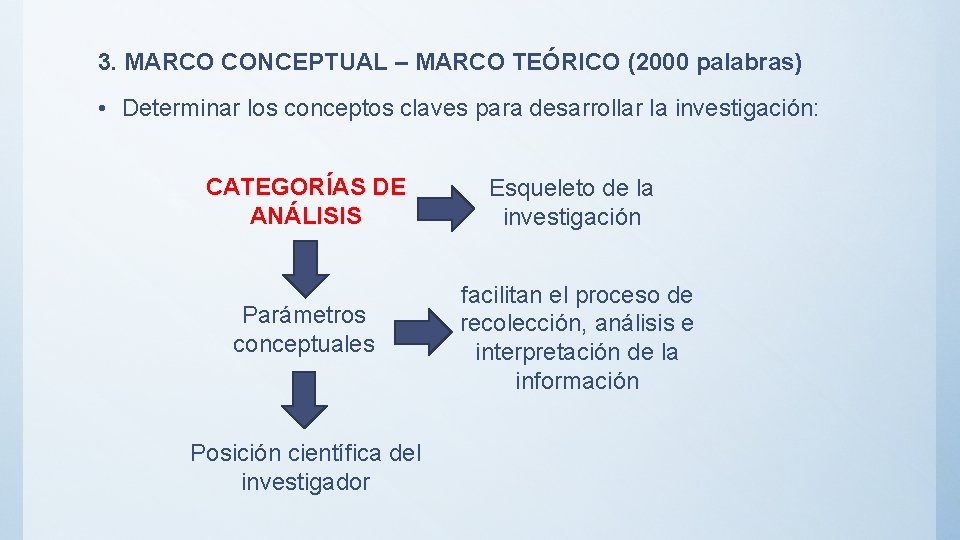 3. MARCO CONCEPTUAL – MARCO TEÓRICO (2000 palabras)

• Determinar los conceptos claves para desarrollar la investigación:

CATEGORÍAS DE ANÁLISIS

Esqueleto de la investigación

Parámetros conceptuales

facilitan el proceso de recolección, análisis e interpretación de la información

Posición científica del investigador